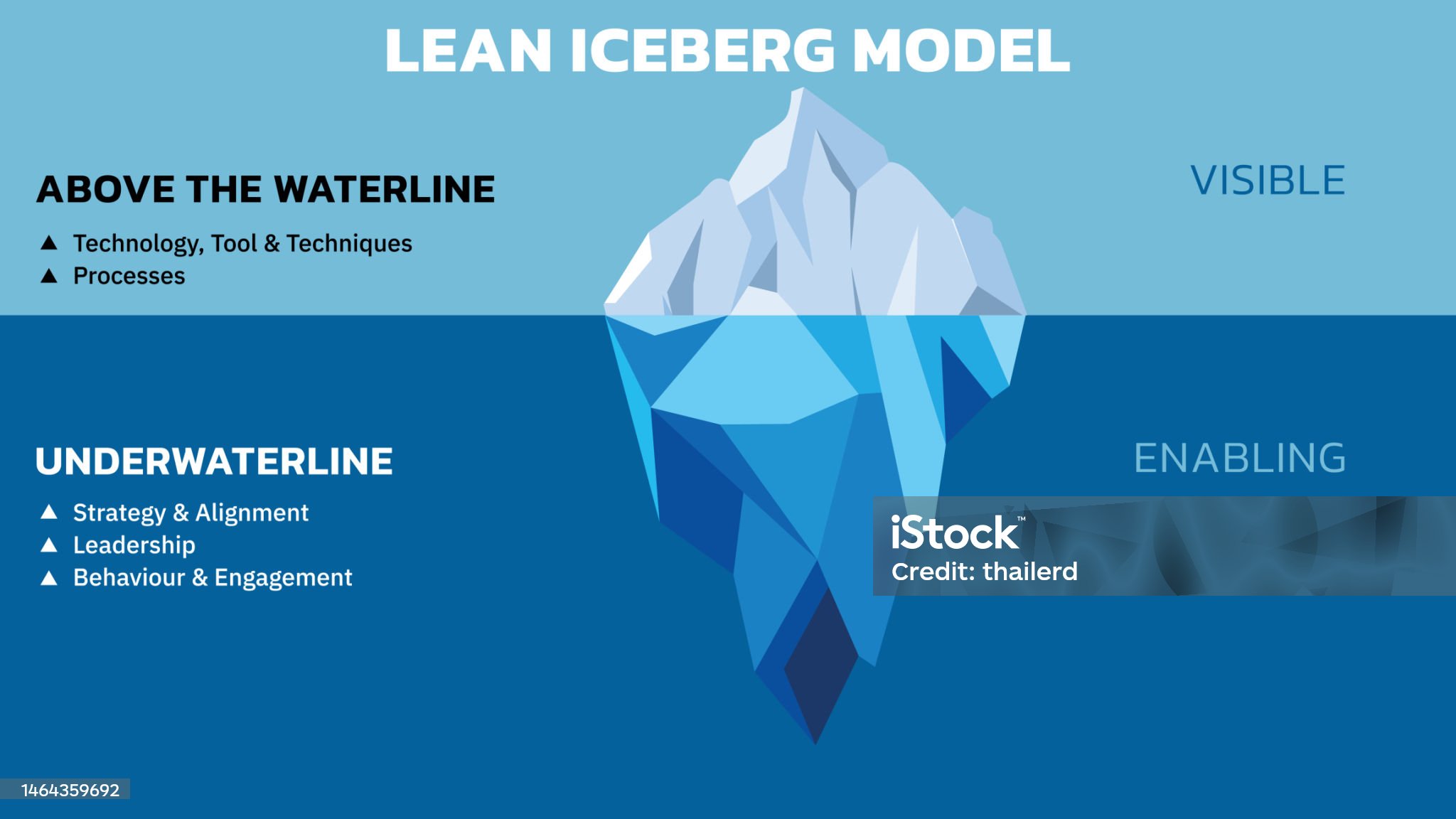 LEAN ICEBERG MODEL

ABOVE THE WATERLINE

▲ Technology, Tool & Techniques
▲ Processes

VISIBLE

UNDERWATERLINE

▲ Strategy & Alignment
▲ Leadership
▲ Behaviour & Engagement

ENABLING

iStock™
Credit: thailerd

1464359692